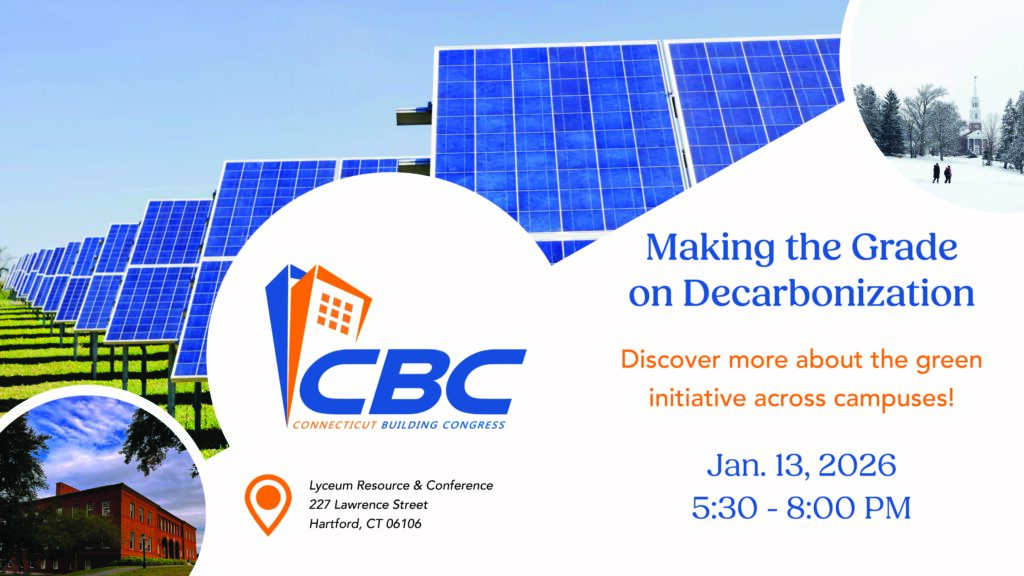 CBC
CONNECTICUT BUILDING CONGRESS

Lyceum Resource & Conference
227 Lawrence Street
Hartford, CT 06106

Making the Grade on Decarbonization

Discover more about the green initiative across campuses!

Jan. 13, 2026
5:30 - 8:00 PM